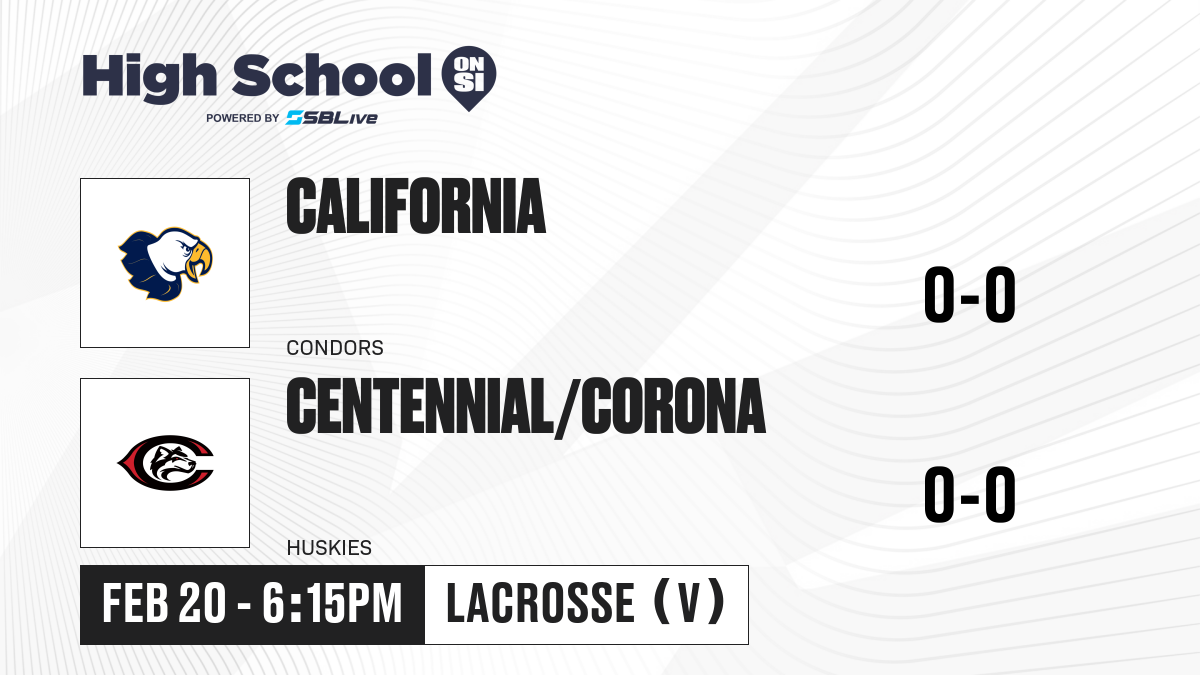 High School ON SI
POWERED BY SBLive

CALIFORNIA
CONDORS
0-0

CENTENNIAL/CORONA
HUSKIES
0-0

FEB 20 - 6:15PM
LACROSSE (V)